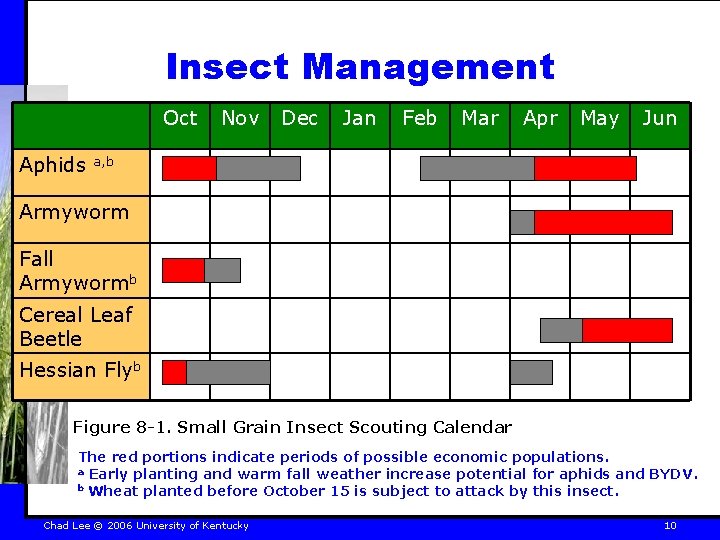 Insect Management

| | Oct | Nov | Dec | Jan | Feb | Mar | Apr | May | Jun |
|---|---|---|---|---|---|---|---|---|---|
| Aphids $^{a,b}$ | | | | | | | | | |
| Armyworm | | | | | | | | | |
| Fall Armyworm$^{b}$ | | | | | | | | | |
| Cereal Leaf Beetle | | | | | | | | | |
| Hessian Fly$^{b}$ | | | | | | | | | |

Figure 8-1. Small Grain Insect Scouting Calendar

The red portions indicate periods of possible economic populations.
$^{a}$ Early planting and warm fall weather increase potential for aphids and BYDV.
$^{b}$ Wheat planted before October 15 is subject to attack by this insect.

Chad Lee © 2006 University of Kentucky

10